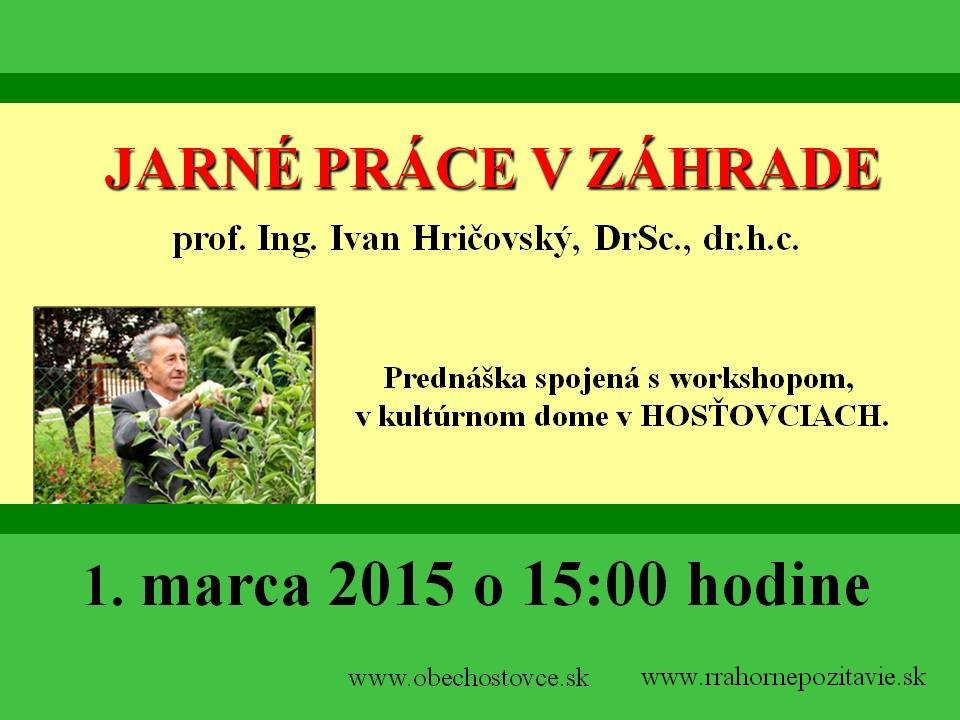 JARNÉ PRÁCE V ZÁHRADE

prof. Ing. Ivan Hričovský, DrSc., dr.h.c.

Prednáška spojená s workshopom, v kultúrnom dome v HOSŤOVCIACH.

1. marca 2015 o 15:00 hodine

www.obechostovce.sk www.rrahornepozitavie.sk